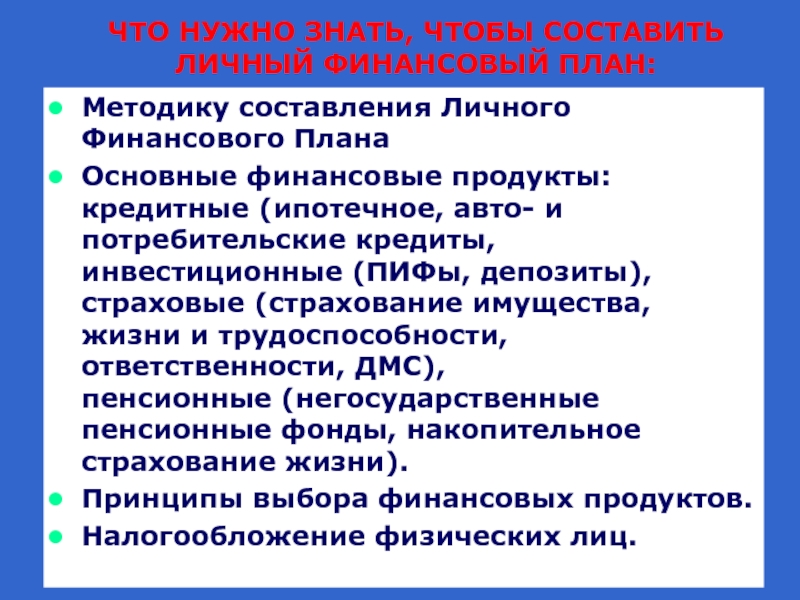 ЧТО НУЖНО ЗНАТЬ, ЧТОБЫ СОСТАВИТЬ ЛИЧНЫЙ ФИНАНСОВЫЙ ПЛАН:

- Методику составления Личного Финансового Плана
- Основные финансовые продукты: кредитные (ипотечное, авто- и потребительские кредиты, инвестиционные (ПИФы, депозиты), страховые (страхование имущества, жизни и трудоспособности, ответственности, ДМС), пенсионные (негосударственные пенсионные фонды, накопительное страхование жизни).
- Принципы выбора финансовых продуктов.
- Налогообложение физических лиц.